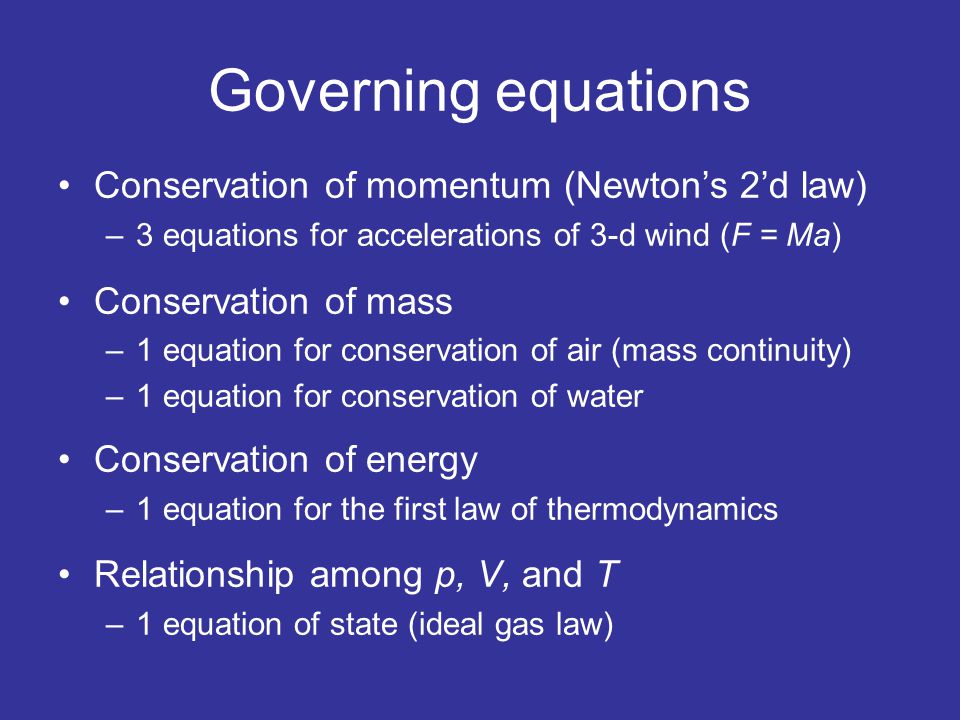 Governing equations

• Conservation of momentum (Newton's 2'd law)
  – 3 equations for accelerations of 3-d wind ($F = Ma$)

• Conservation of mass
  – 1 equation for conservation of air (mass continuity)
  – 1 equation for conservation of water

• Conservation of energy
  – 1 equation for the first law of thermodynamics

• Relationship among $p$, $V$, and $T$
  – 1 equation of state (ideal gas law)